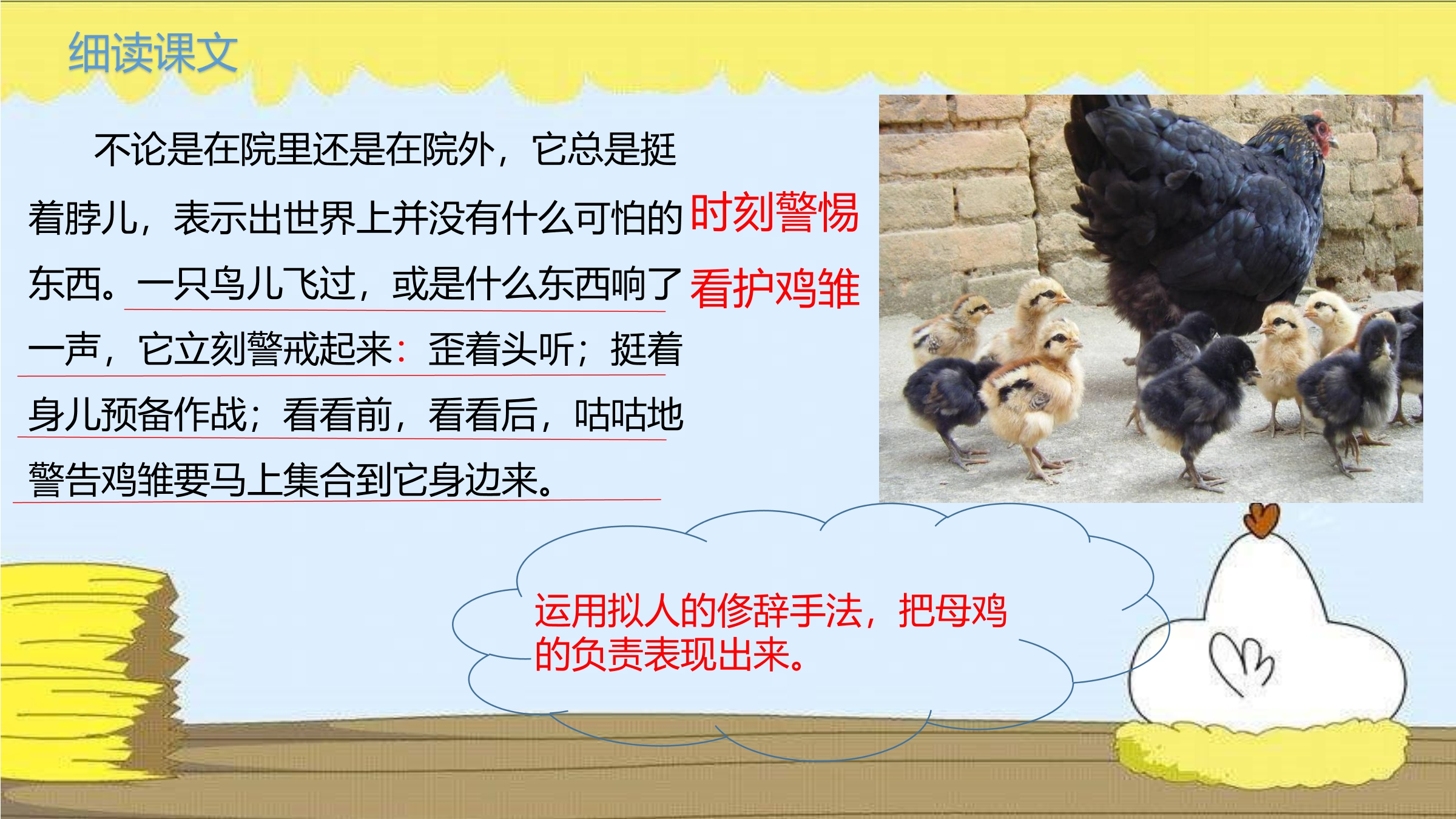 细读课文

不论是在院里还是在院外，它总是挺着脖儿，表示出世界上并没有什么可怕的东西。一只鸟儿飞过，或是什么东西响了一声，它立刻警戒起来：歪着头听；挺着身儿预备作战；看看前，看看后，咕咕地警告鸡雏要马上集合到它身边来。

时刻警惕
看护鸡雏

运用拟人的修辞手法，把母鸡的负责表现出来。